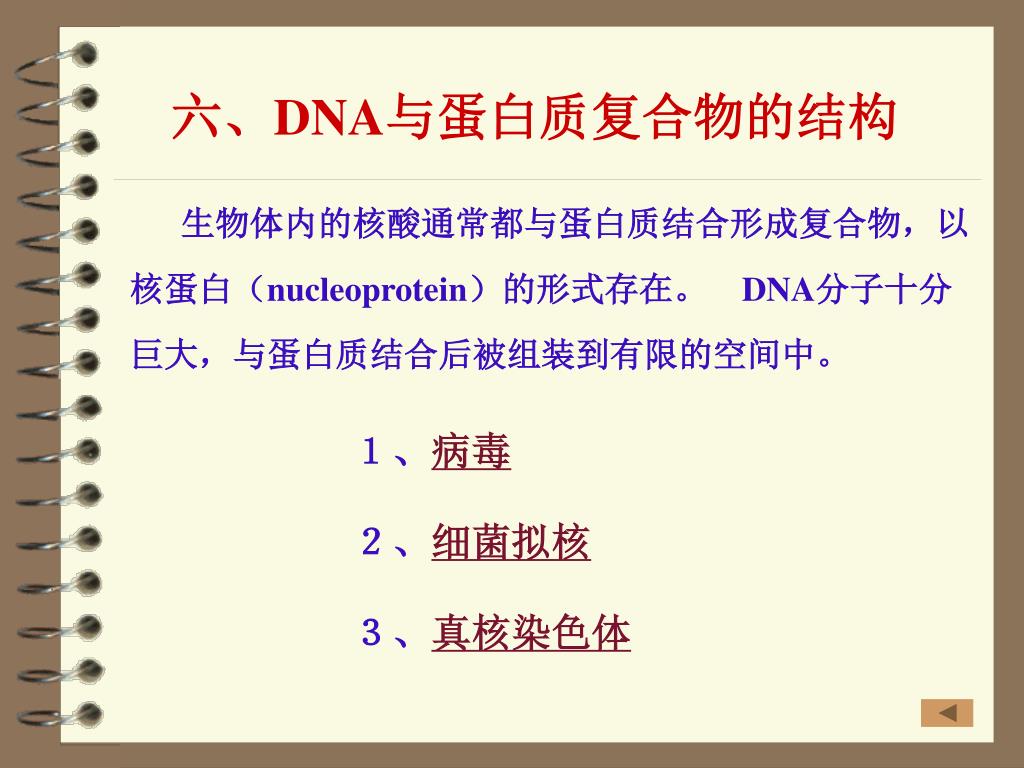 六、DNA与蛋白质复合物的结构

生物体内的核酸通常都与蛋白质结合形成复合物，以核蛋白（nucleoprotein）的形式存在。 DNA分子十分巨大，与蛋白质结合后被组装到有限的空间中。

1、病毒

2、细菌拟核

3、真核染色体